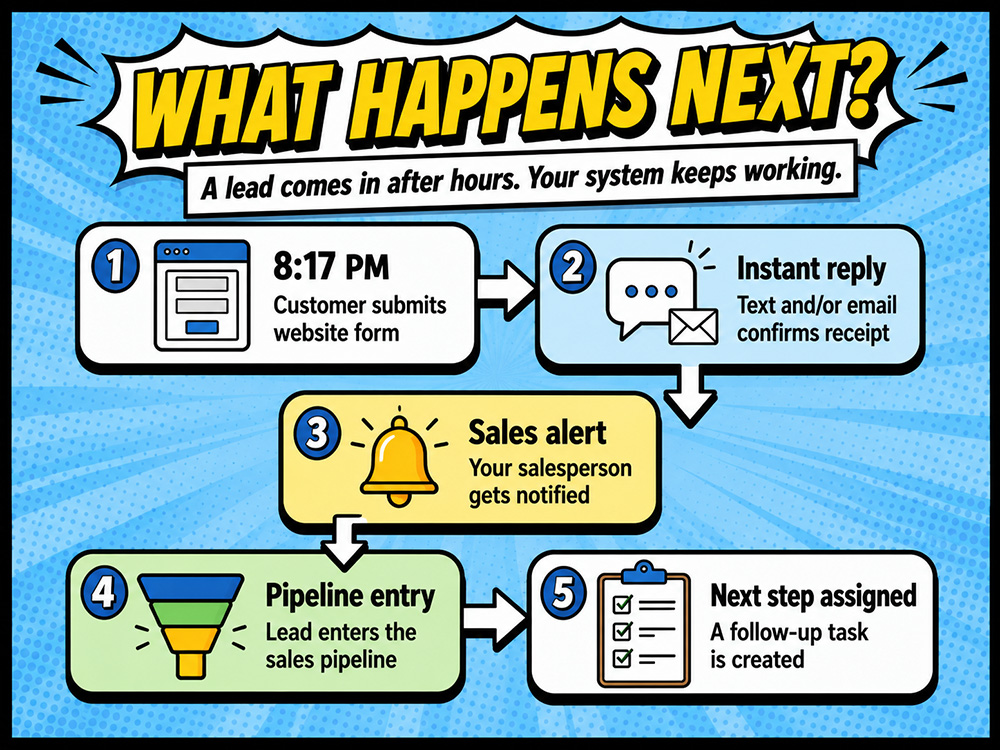 WHAT HAPPENS NEXT?

A lead comes in after hours. Your system keeps working.

1 8:17 PM
Customer submits website form

2 Instant reply
Text and/or email confirms receipt

3 Sales alert
Your salesperson gets notified

4 Pipeline entry
Lead enters the sales pipeline

5 Next step assigned
A follow-up task is created